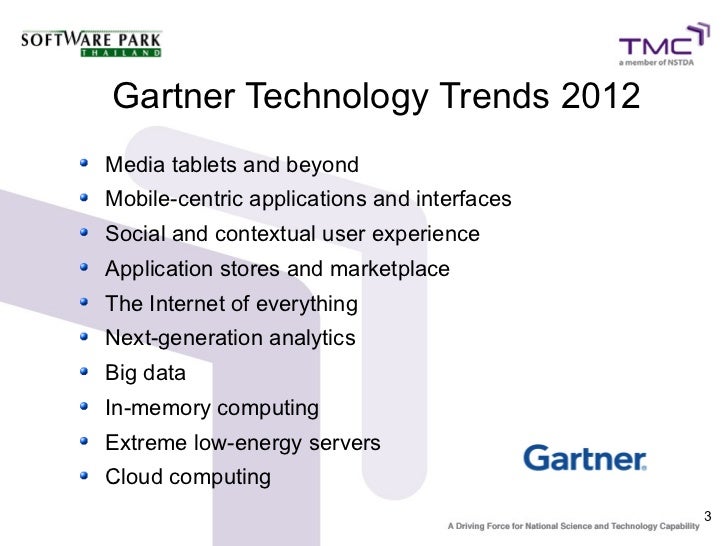 SOFTWARE PARK
THAILAND

TMC
a member of NSTDA

Gartner Technology Trends 2012

- Media tablets and beyond
- Mobile-centric applications and interfaces
- Social and contextual user experience
- Application stores and marketplace
- The Internet of everything
- Next-generation analytics
- Big data
- In-memory computing
- Extreme low-energy servers
- Cloud computing

Gartner.

3

A Driving Force for National Science and Technology Capability